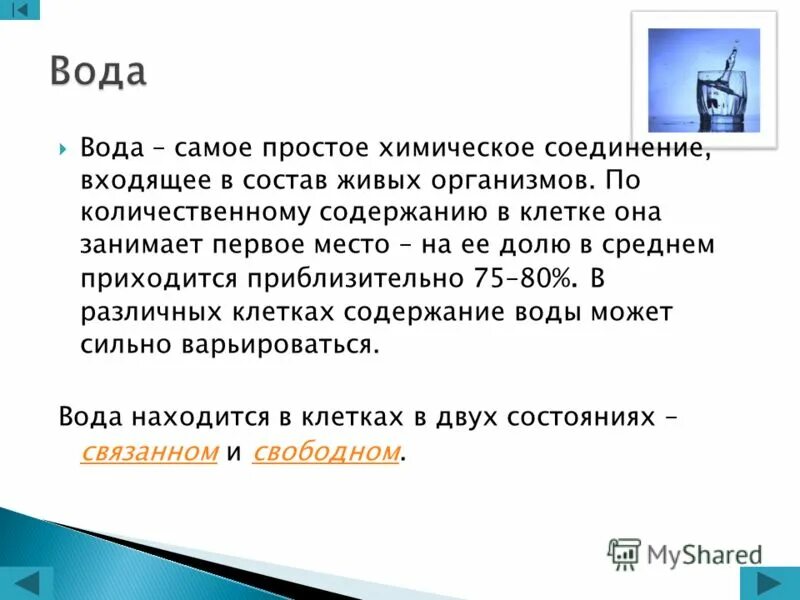 Вода

Вода – самое простое химическое соединение, входящее в состав живых организмов. По количественному содержанию в клетке она занимает первое место – на ее долю в среднем приходится приблизительно 75–80%. В различных клетках содержание воды может сильно варьироваться.

Вода находится в клетках в двух состояниях – связанном и свободном.

MyShared